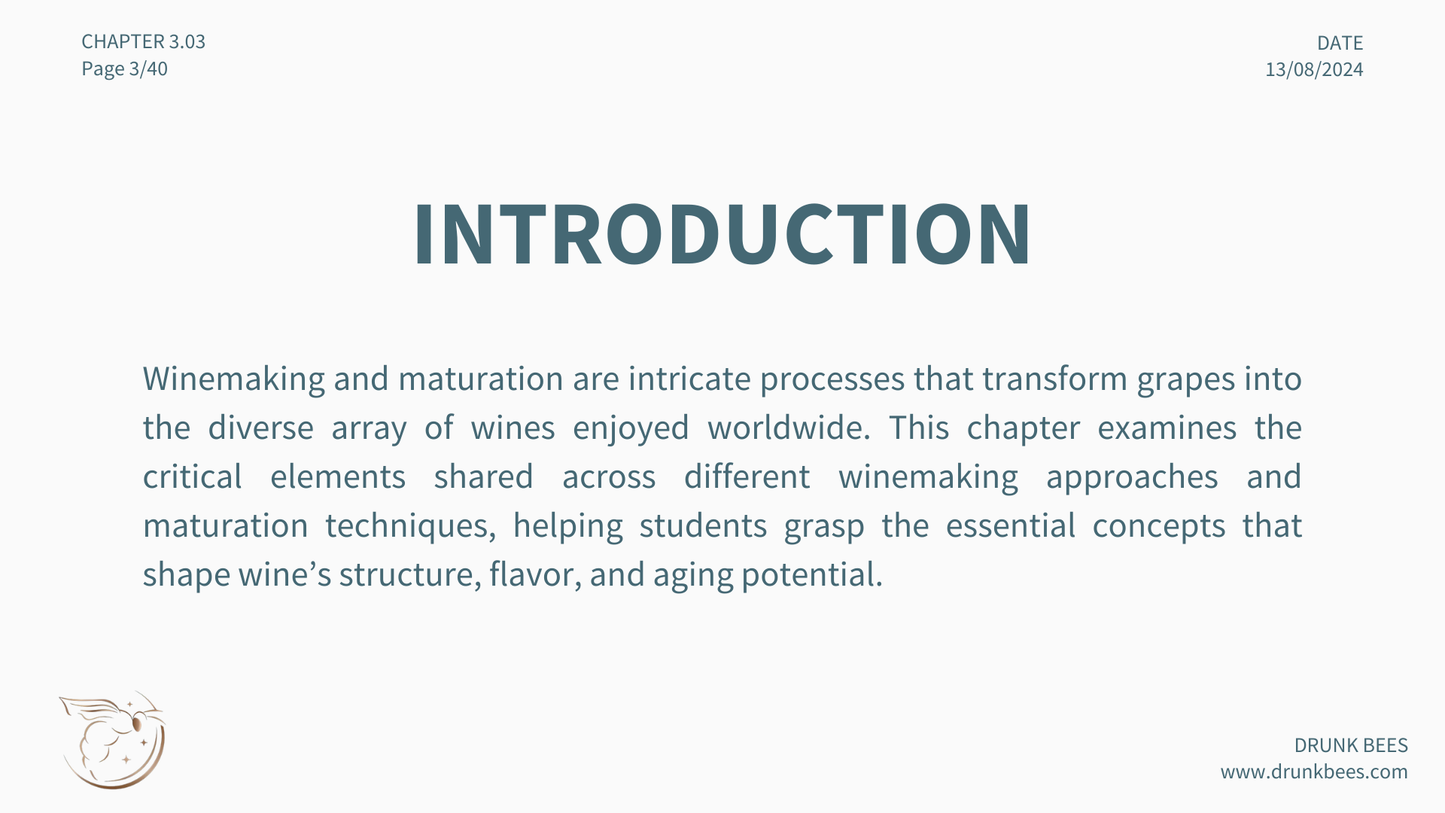 CHAPTER 3.03
Page 3/40

DATE
13/08/2024

INTRODUCTION

Winemaking and maturation are intricate processes that transform grapes into the diverse array of wines enjoyed worldwide. This chapter examines the critical elements shared across different winemaking approaches and maturation techniques, helping students grasp the essential concepts that shape wine’s structure, flavor, and aging potential.

DRUNK BEES
www.drunkbees.com